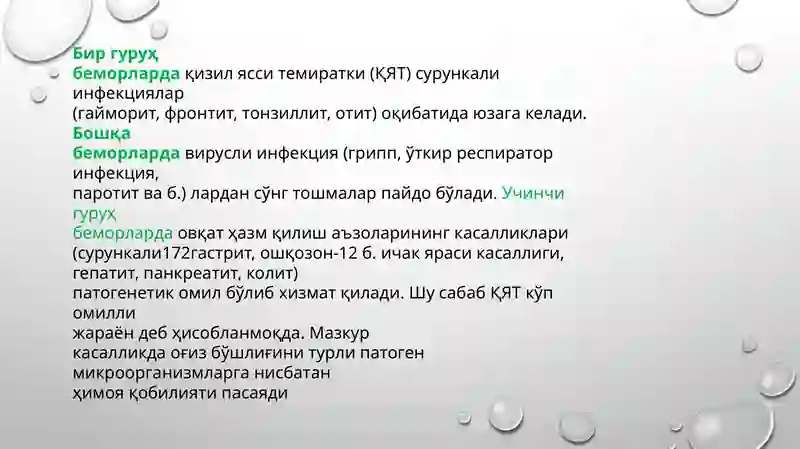 Бир гуруҳ беморларда қизил ясси темиратки (ҚЯТ) сурункали инфекциялар (гайморит, фронтит, тонзиллит, отит) оқибатида юзага келади. Бошқа беморларда вирусли инфекция (грипп, ўткир респиратор инфекция, паротит ва б.) лардан сўнг тошмалар пайдо бўлади. Учинчи гуруҳ беморларда овқат ҳазм қилиш аъзоларининг касалликлари (сурункали172гастрит, ошқозон-12 б. ичак яраси касаллиги, гепатит, панкреатит, колит) патогенетик омил бўлиб хизмат қилади. Шу сабаб ҚЯТ кўп омилли жараён деб ҳисобланмоқда. Мазкур касалликда оғиз бўшлиғини турли патоген микроорганизмларга нисбатан ҳимоя қобилияти пасаяди